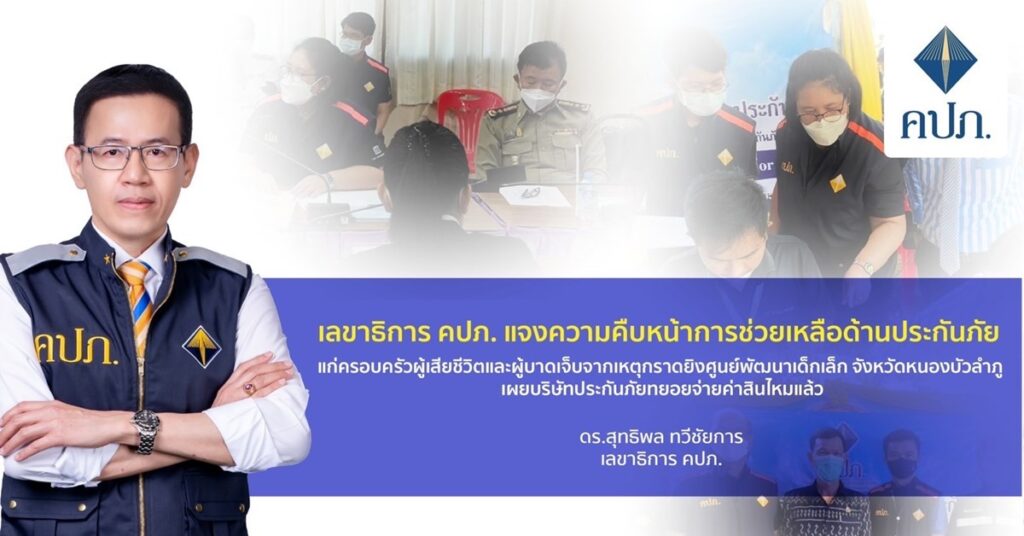 คปภ.

คปภ.

เลขาธิการ คปภ. แจงความคืบหน้าการช่วยเหลือด้านประกันภัย

แก่ครอบครัวผู้เสียชีวิตและผู้บาดเจ็บจากเหตุกราดยิงศูนย์พัฒนาเด็กเล็ก จังหวัดหนองบัวลำภู เผยบริษัทประกันภัยทยอยจ่ายค่าสินไหมแล้ว

ดร.สุทธิพล ทวีชัยการ
เลขาธิการ คปภ.